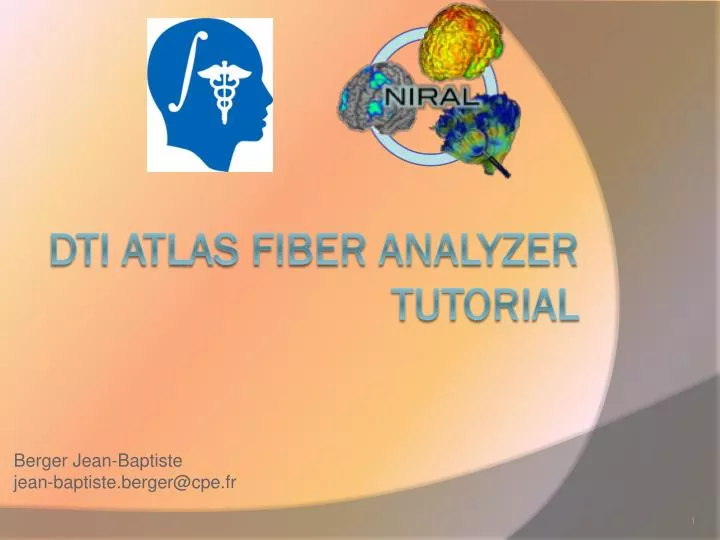 NIRAL

DTI ATLAS FIBER ANALYZER TUTORIAL

Berger Jean-Baptiste
jean-baptiste.berger@cpe.fr

1